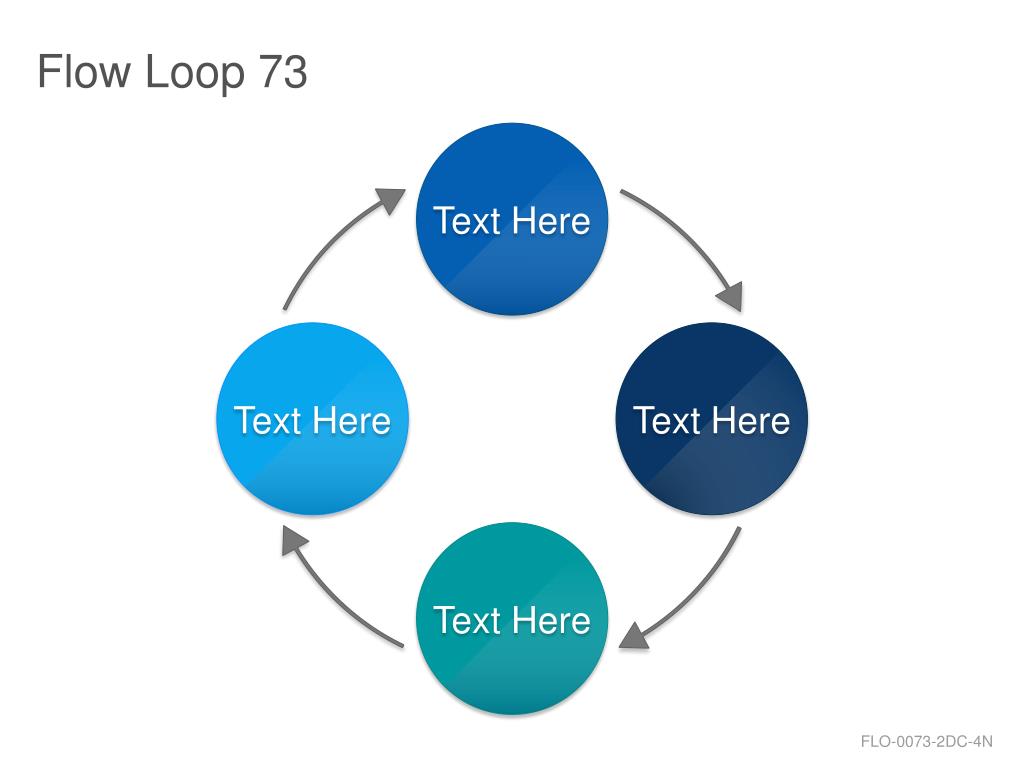 Flow Loop 73

Text Here

Text Here

Text Here

Text Here

FLO-0073-2DC-4N